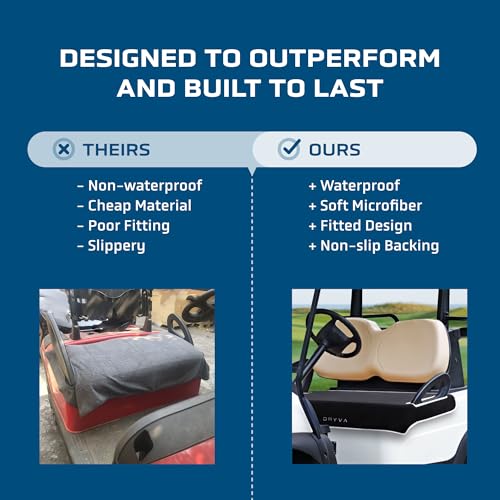 DESIGNED TO OUTPERFORM AND BUILT TO LAST

THEIRS

- Non-waterproof
- Cheap Material
- Poor Fitting
- Slippery

OURS

+ Waterproof
+ Soft Microfiber
+ Fitted Design
+ Non-slip Backing

DRYVA